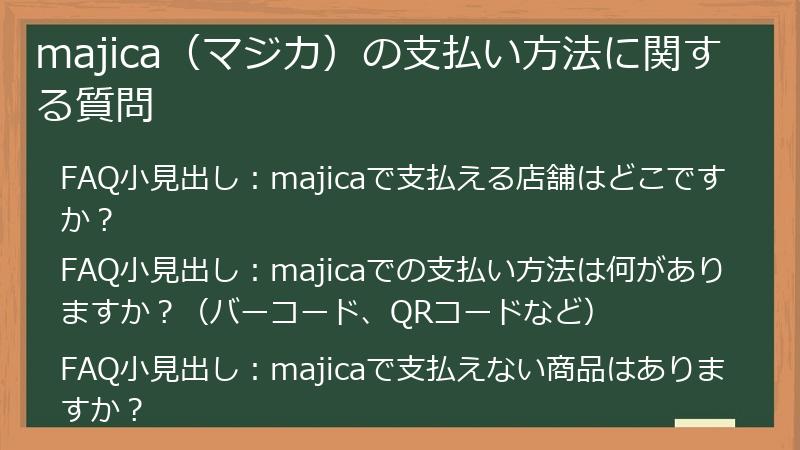 majica（マジカ）の支払い方法に関する質問

FAQ小見出し：majicaで支払える店舗はどこですか？

FAQ小見出し：majicaでの支払い方法は何がありますか？（バーコード、QRコードなど）

FAQ小見出し：majicaで支払えない商品はありますか？